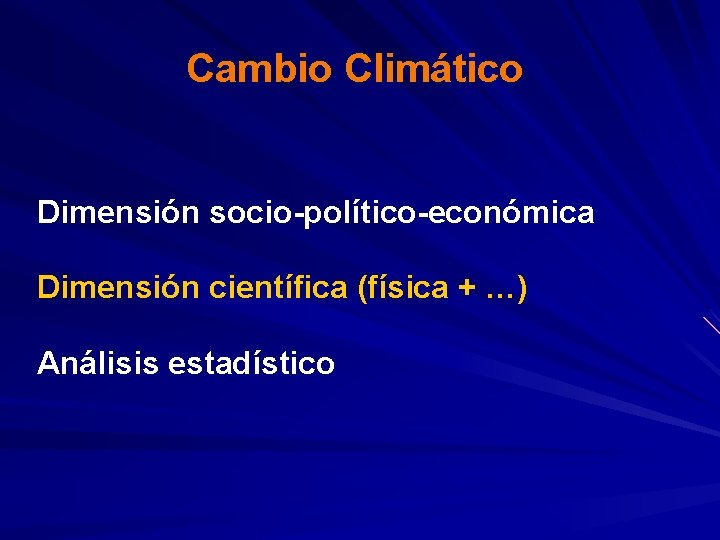 Cambio Climático

Dimensión socio-político-económica

Dimensión científica (física + …)

Análisis estadístico